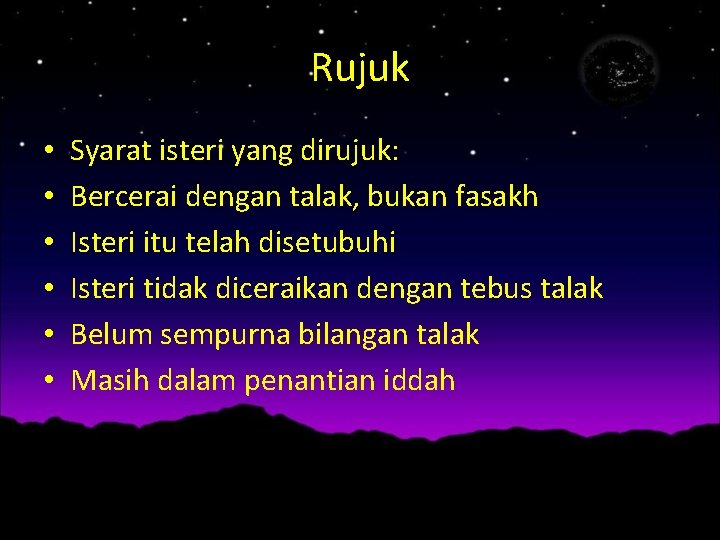 Rujuk

• Syarat isteri yang dirujuk:
• Bercerai dengan talak, bukan fasakh
• Isteri itu telah disetubuhi
• Isteri tidak diceraikan dengan tebus talak
• Belum sempurna bilangan talak
• Masih dalam penantian iddah